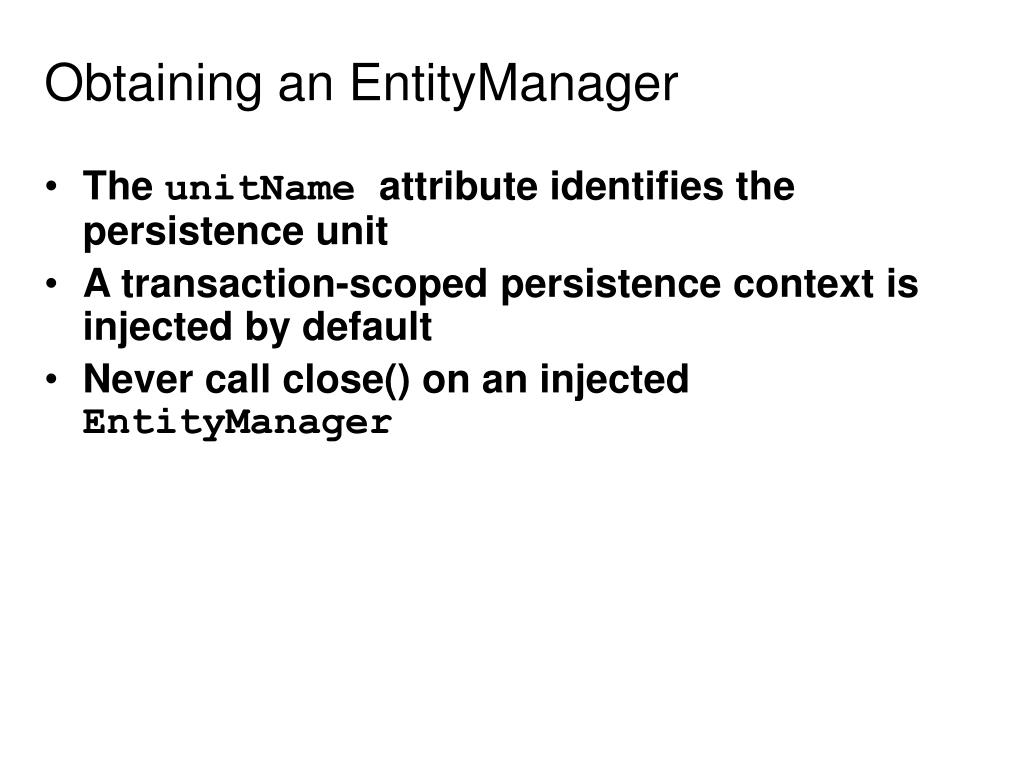 Obtaining an EntityManager

• The unitName attribute identifies the persistence unit
• A transaction-scoped persistence context is injected by default
• Never call close() on an injected EntityManager